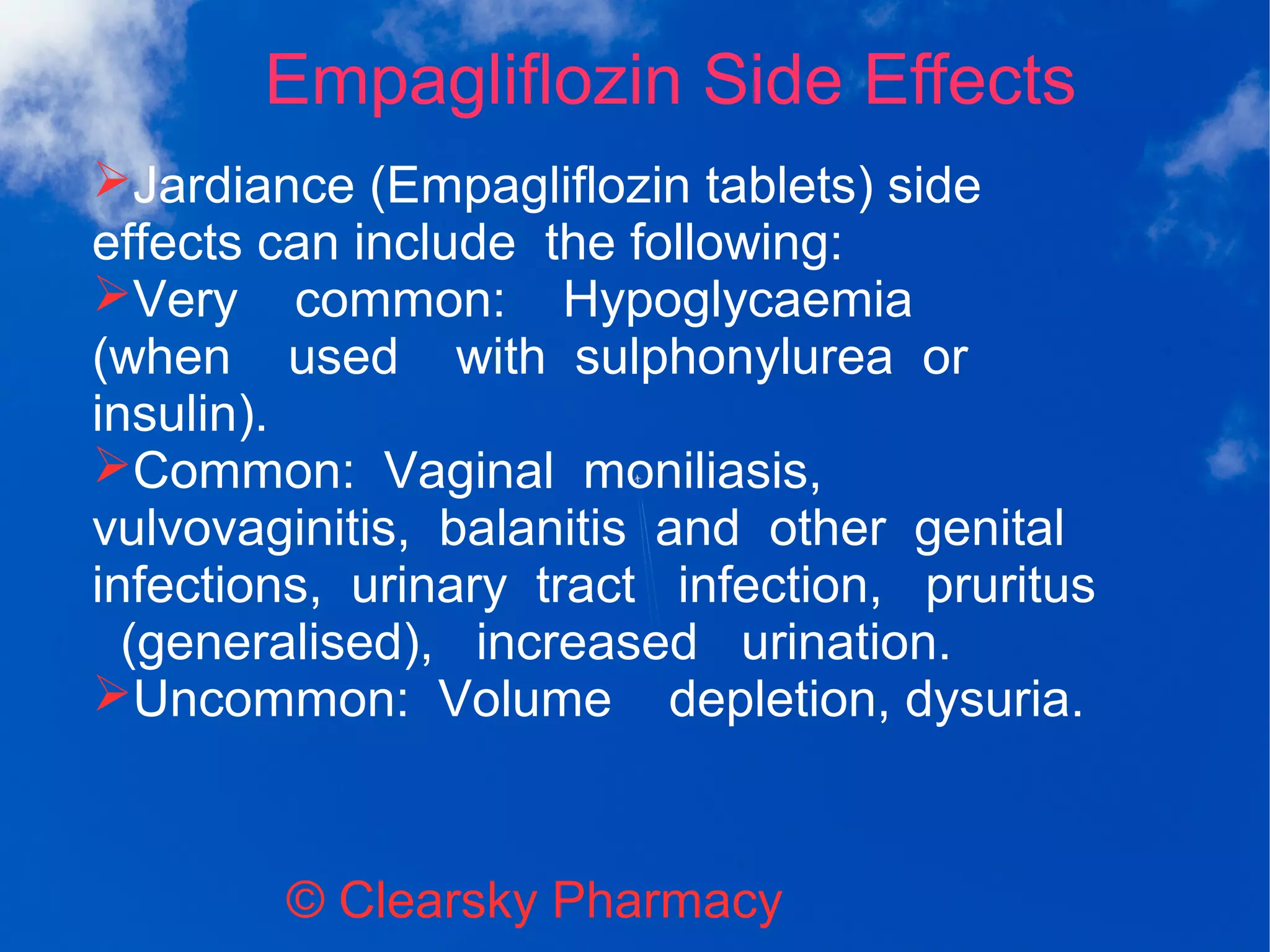 Empagliflozin Side Effects

➢Jardiance (Empagliflozin tablets) side effects can include the following:

➢Very common: Hypoglycaemia (when used with sulphonylurea or insulin).

➢Common: Vaginal moniliasis, vulvovaginitis, balanitis and other genital infections, urinary tract infection, pruritus (generalised), increased urination.

➢Uncommon: Volume depletion, dysuria.

© Clearsky Pharmacy